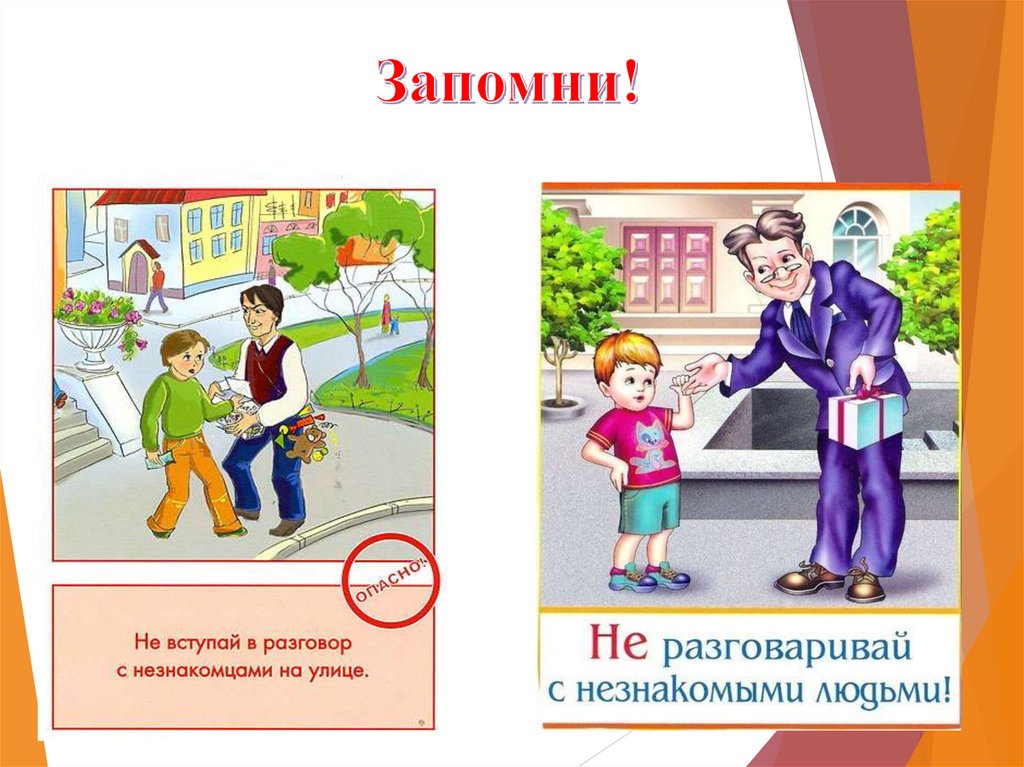 Запомни!

ОПАСНО!

Не вступай в разговор с незнакомцами на улице.

Не разговаривай с незнакомыми людьми!